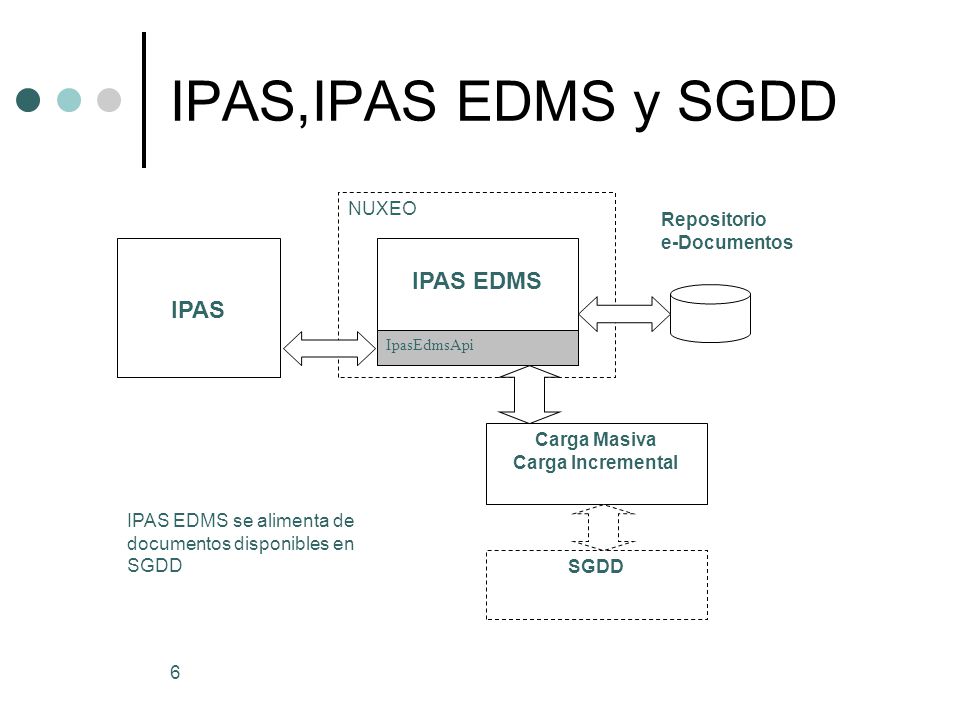 IPAS,IPAS EDMS y SGDD

NUXEO

Repositorio
e-Documentos

IPAS

IPAS EDMS

IpasEdmsApi

Carga Masiva
Carga Incremental

IPAS EDMS se alimenta de documentos disponibles en SGDD

SGDD

6